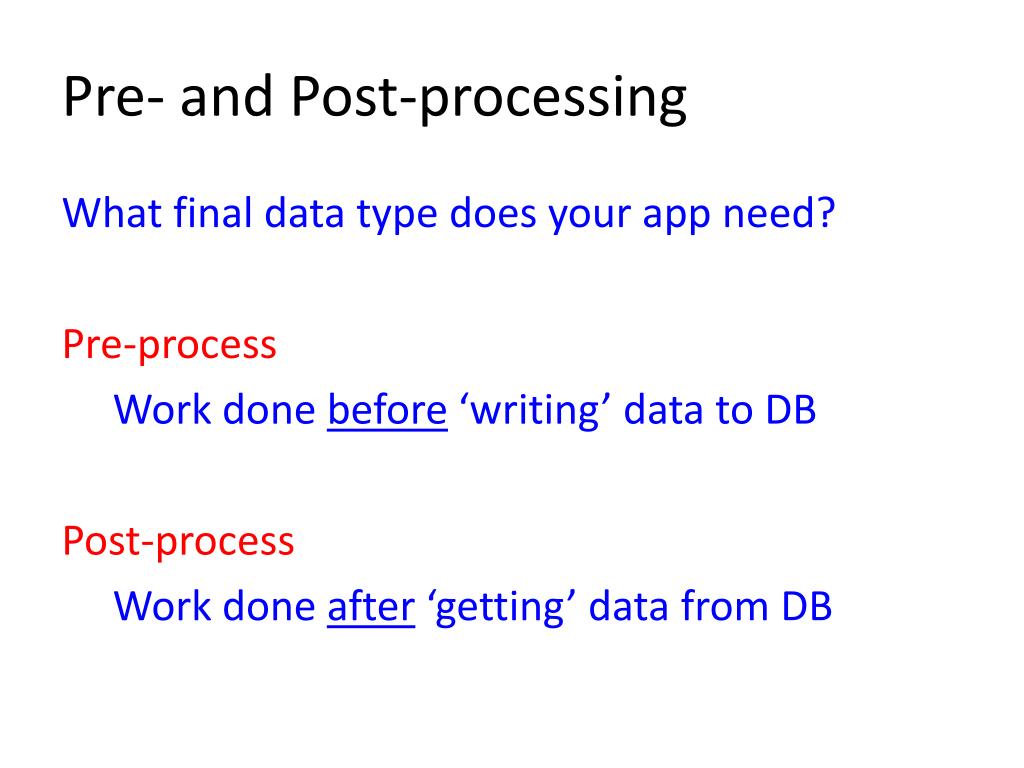 Pre- and Post-processing

What final data type does your app need?

Pre-process

Work done before ‘writing’ data to DB

Post-process

Work done after ‘getting’ data from DB